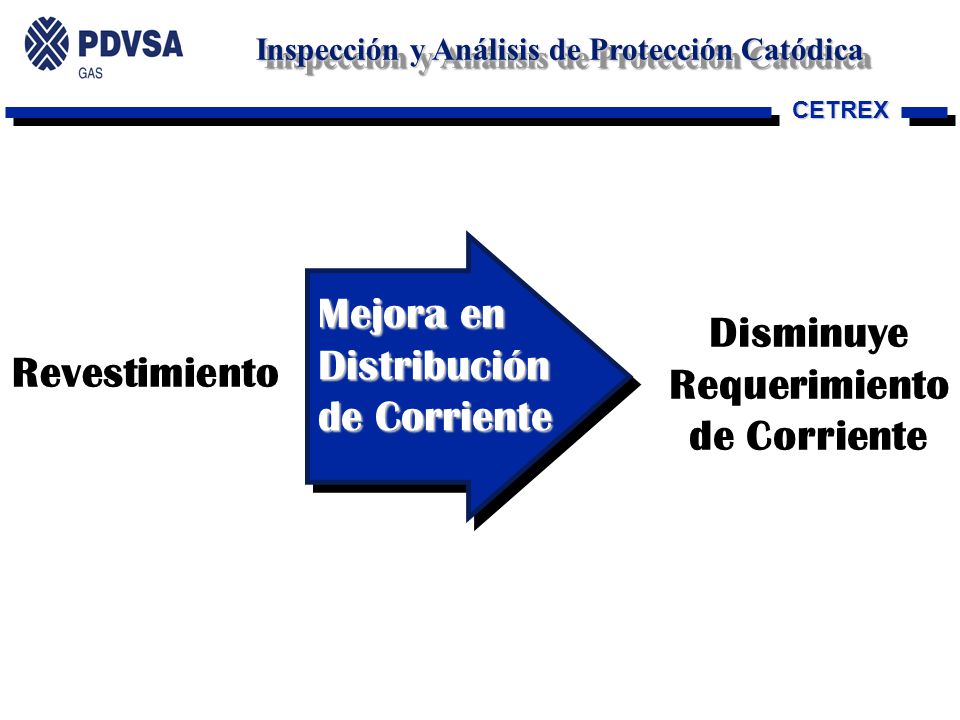 PDVSA
GAS

Inspección y Análisis de Protección Catódica

CETREX

Revestimiento

Mejora en Distribución de Corriente

Disminuye Requerimiento de Corriente